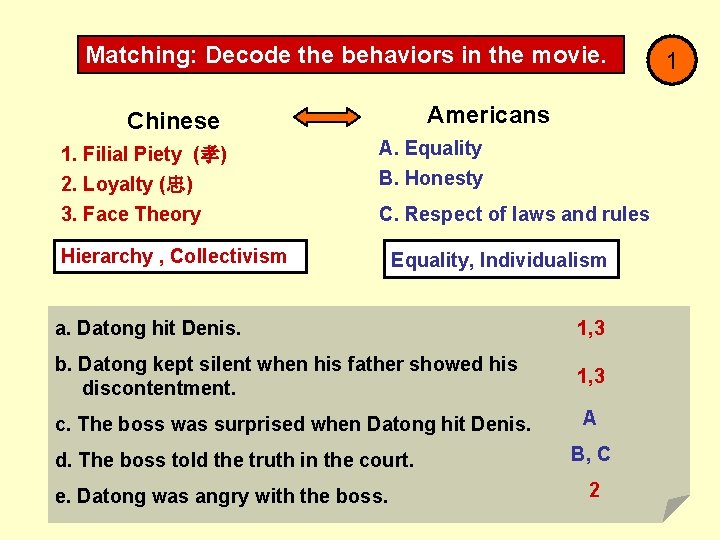 Matching: Decode the behaviors in the movie.

1

Chinese

1. Filial Piety (孝)
2. Loyalty (忠)
3. Face Theory

Hierarchy , Collectivism

Americans

A. Equality
B. Honesty
C. Respect of laws and rules

Equality, Individualism

a. Datong hit Denis. 1,3

b. Datong kept silent when his father showed his discontentment. 1,3

c. The boss was surprised when Datong hit Denis. A

d. The boss told the truth in the court. B, C

e. Datong was angry with the boss. 2